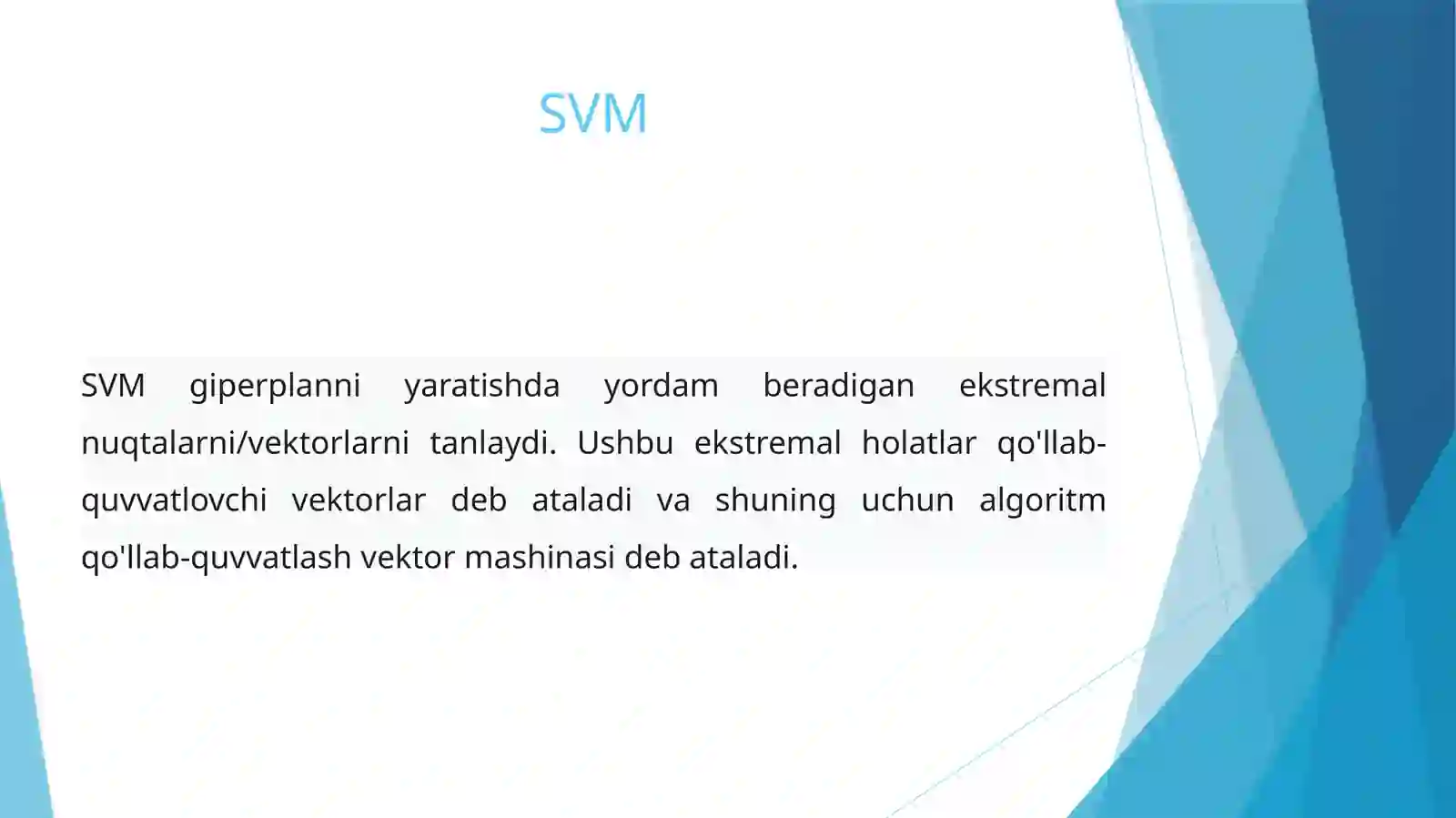 SVM

SVM giperplanni yaratishda yordam beradigan ekstremal nuqtalarni/vektorlarni tanlaydi. Ushbu ekstremal holatlar qo'llab-quvvatlovchi vektorlar deb ataladi va shuning uchun algoritm qo'llab-quvvatlash vektor mashinasi deb ataladi.